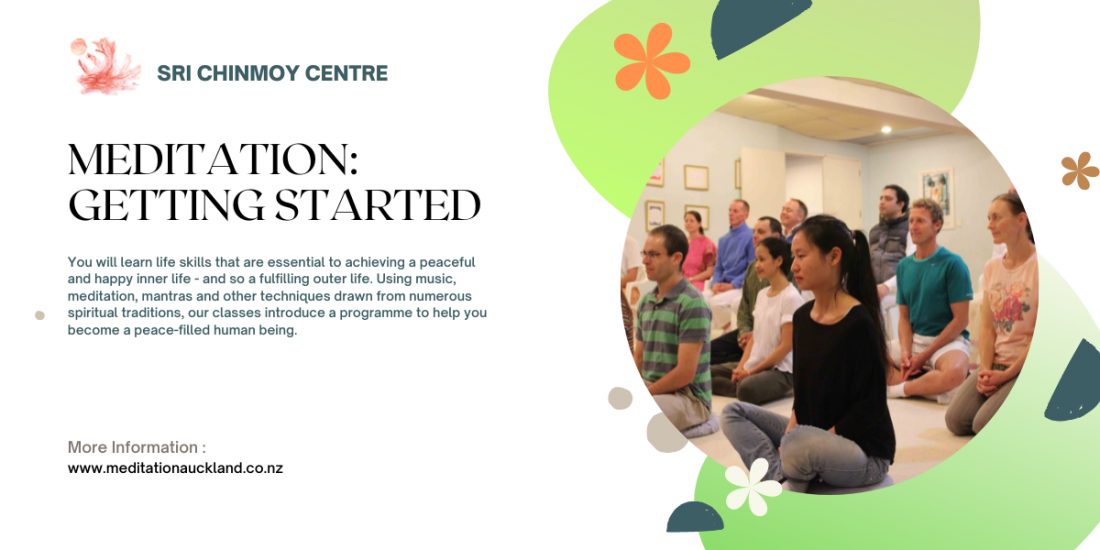 SRI CHINMOY CENTRE

MEDITATION: GETTING STARTED

You will learn life skills that are essential to achieving a peaceful and happy inner life - and so a fulfilling outer life. Using music, meditation, mantras and other techniques drawn from numerous spiritual traditions, our classes introduce a programme to help you become a peace-filled human being.

More Information :
www.meditationauckland.co.nz